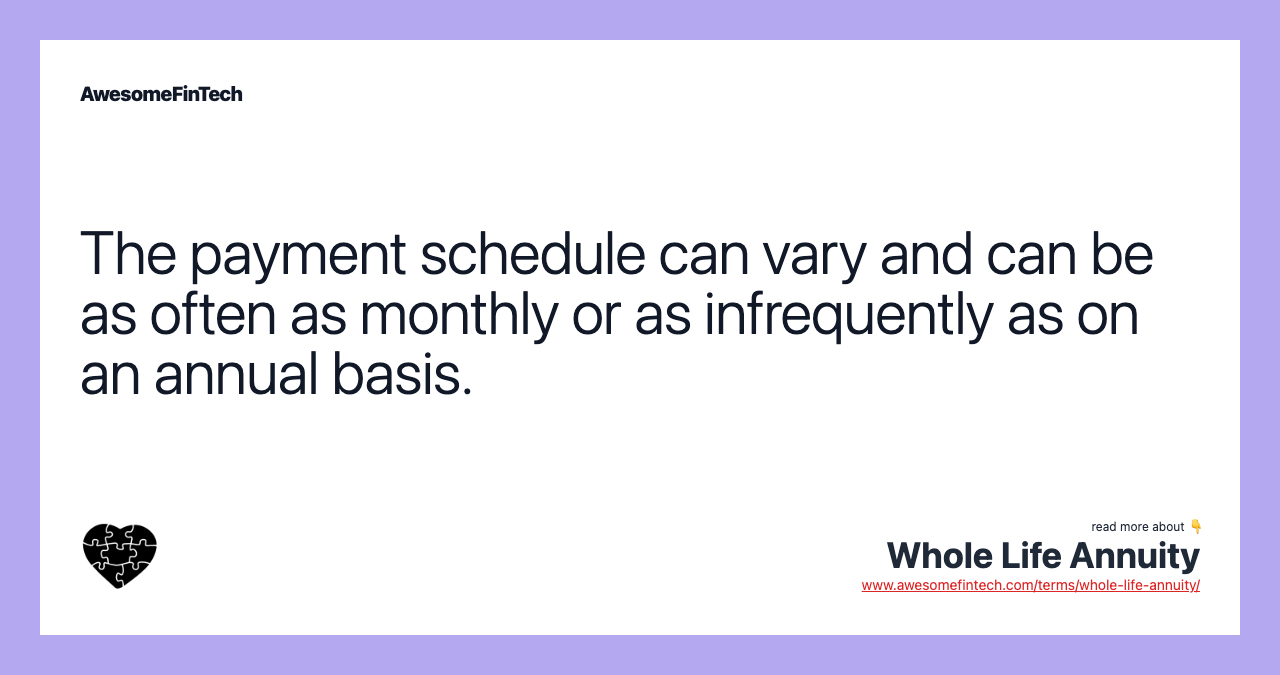 AwesomeFinTech

The payment schedule can vary and can be as often as monthly or as infrequently as on an annual basis.

read more about 👇
Whole Life Annuity
www.awesomefintech.com/terms/whole-life-annuity/